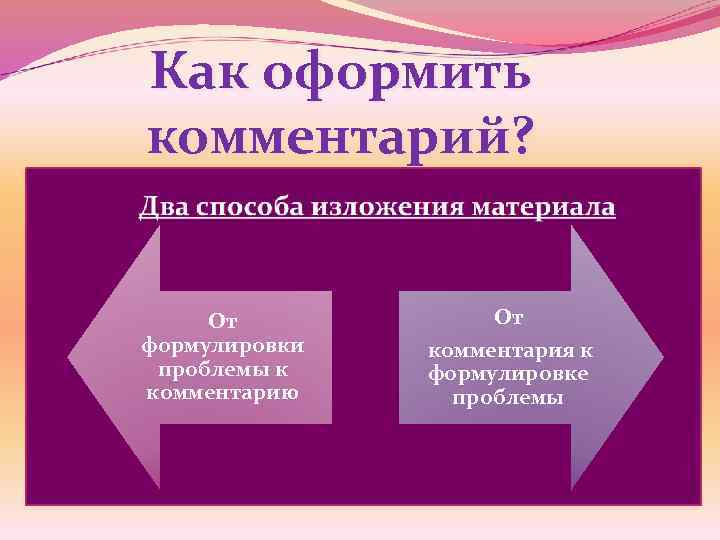 Как оформить комментарий?

Два способа изложения материала

От формулировки проблемы к комментарию

От комментария к формулировке проблемы